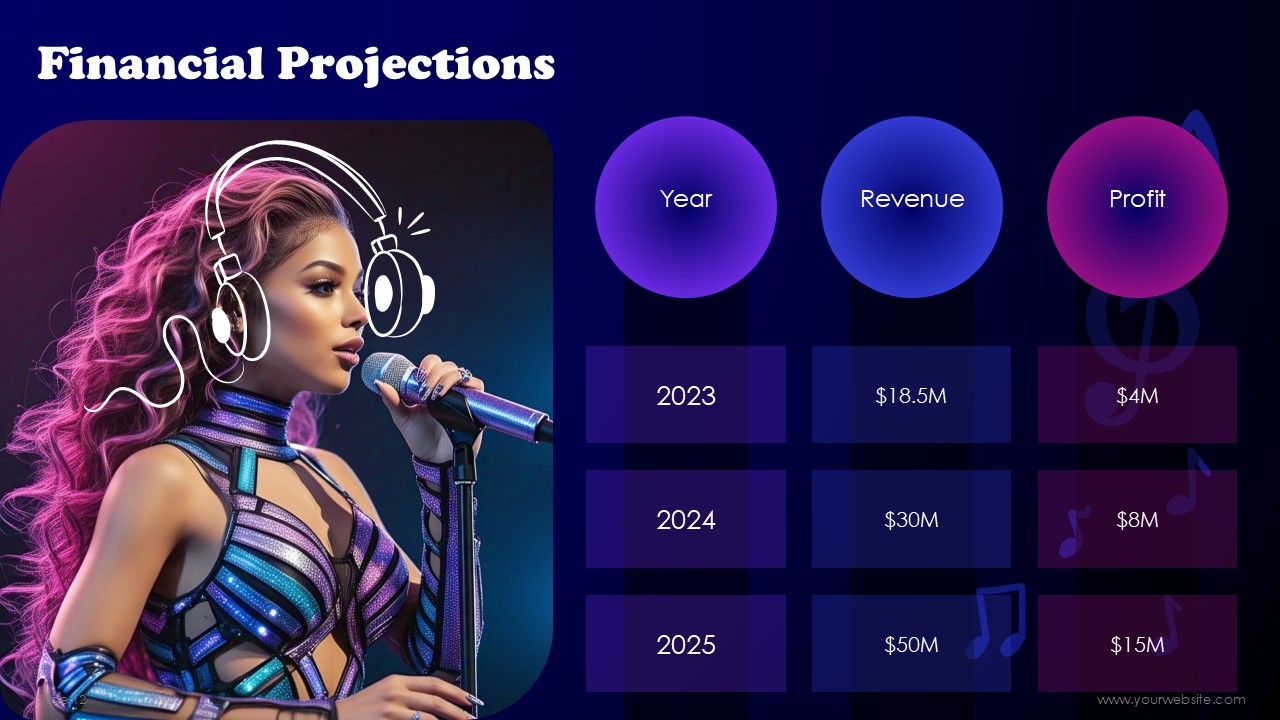 Financial Projections

| Year | Revenue | Profit |
|---|---|---|
| 2023 | \$18.5M | \$4M |
| 2024 | \$30M | \$8M |
| 2025 | \$50M | \$15M |

www.yourwebsite.com